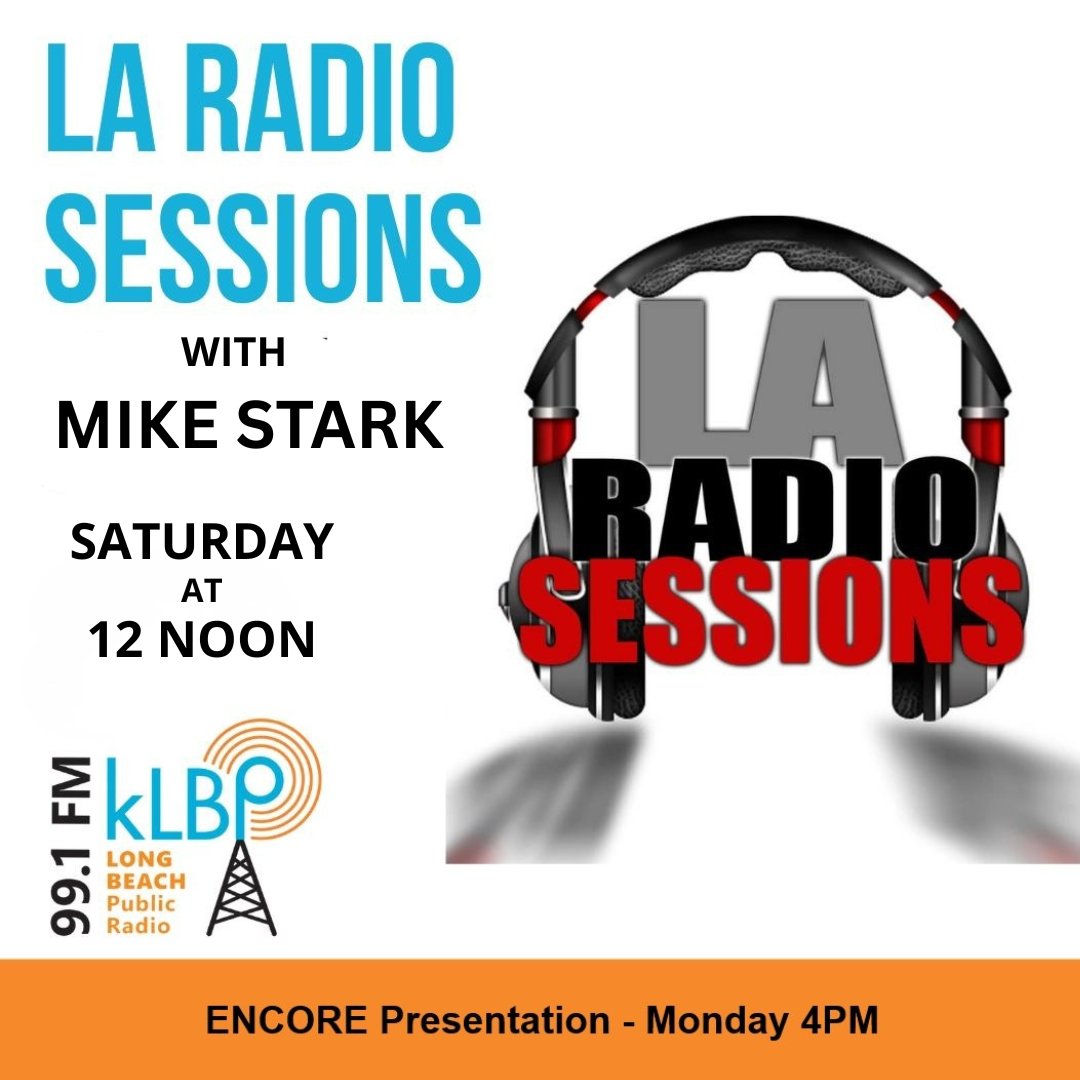 LA RADIO SESSIONS

WITH
MIKE STARK

SATURDAY
AT
12 NOON

LA
RADIO
SESSIONS

99.1 FM
kLBP
LONG BEACH
Public
Radio

ENCORE Presentation - Monday 4PM